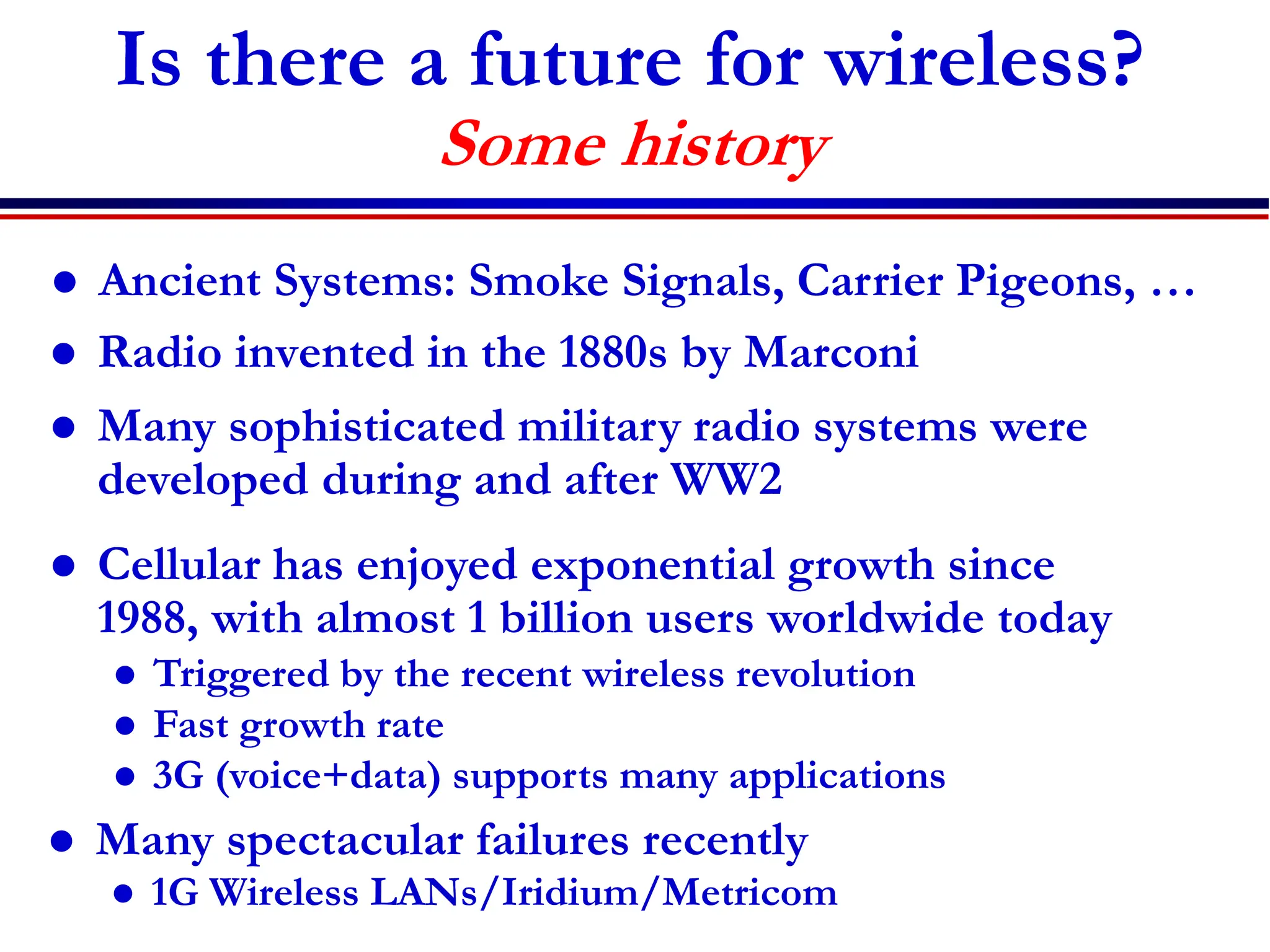 Is there a future for wireless?
Some history

- Ancient Systems: Smoke Signals, Carrier Pigeons, …
- Radio invented in the 1880s by Marconi
- Many sophisticated military radio systems were developed during and after WW2
- Cellular has enjoyed exponential growth since 1988, with almost 1 billion users worldwide today
  - Triggered by the recent wireless revolution
  - Fast growth rate
  - 3G (voice+data) supports many applications
- Many spectacular failures recently
  - 1G Wireless LANs/Iridium/Metricom